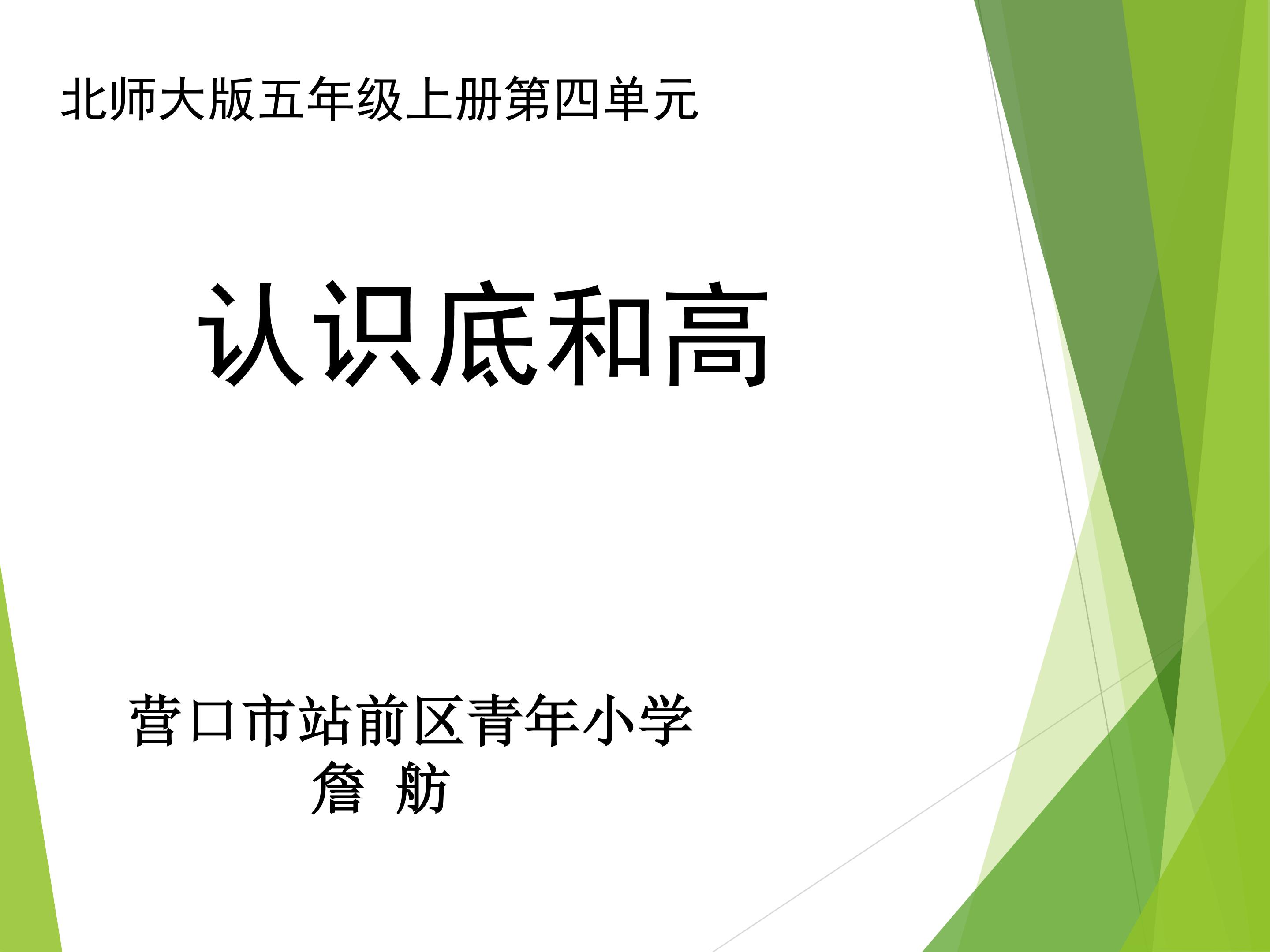 北师大版五年级上册第四单元

认识底和高

营口市站前区青年小学
詹 舫